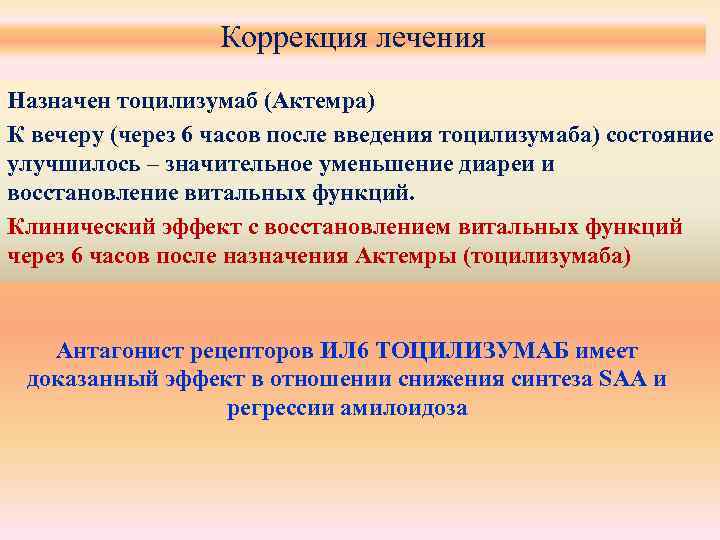 Коррекция лечения

Назначен тоцилизумаб (Актемра)

К вечеру (через 6 часов после введения тоцилизумаба) состояние улучшилось – значительное уменьшение диареи и восстановление витальных функций.

Клинический эффект с восстановлением витальных функций через 6 часов после назначения Актемры (тоцилизумаба)

Антагонист рецепторов ИЛ6 ТОЦИЛИЗУМАБ имеет доказанный эффект в отношении снижения синтеза SAA и регрессии амилоидоза